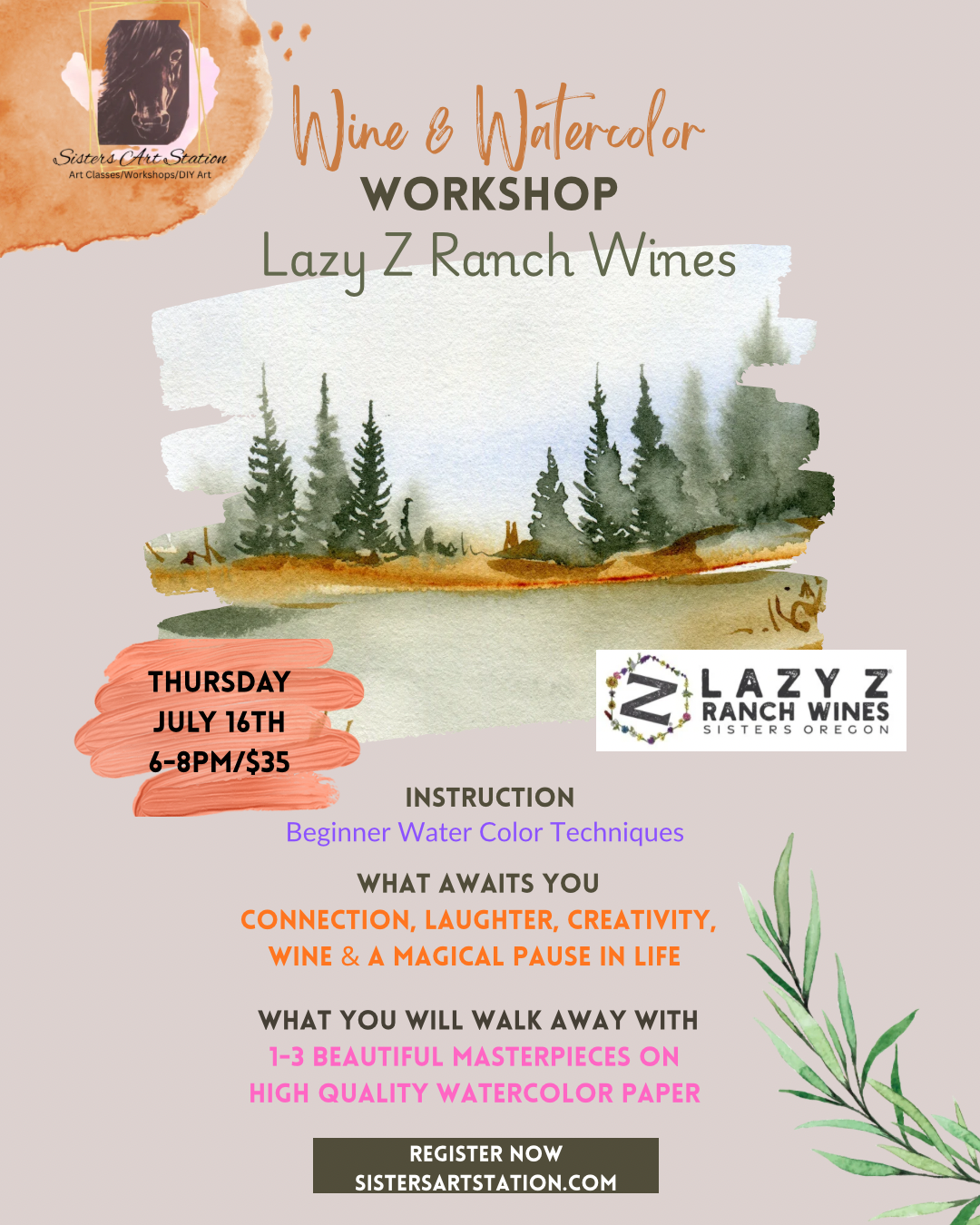 Sisters Art Station
Art Classes/Workshops/DIY Art

Wine & Watercolor
WORKSHOP
Lazy Z Ranch Wines

THURSDAY
JULY 16TH
6-8PM/$35

Z LAZY Z
RANCH WINES
SISTERS OREGON

INSTRUCTION
Beginner Water Color Techniques

WHAT AWAITS YOU
CONNECTION, LAUGHTER, CREATIVITY, WINE & A MAGICAL PAUSE IN LIFE

WHAT YOU WILL WALK AWAY WITH
1-3 BEAUTIFUL MASTERPIECES ON HIGH QUALITY WATERCOLOR PAPER

REGISTER NOW
SISTERSARTSTATION.COM